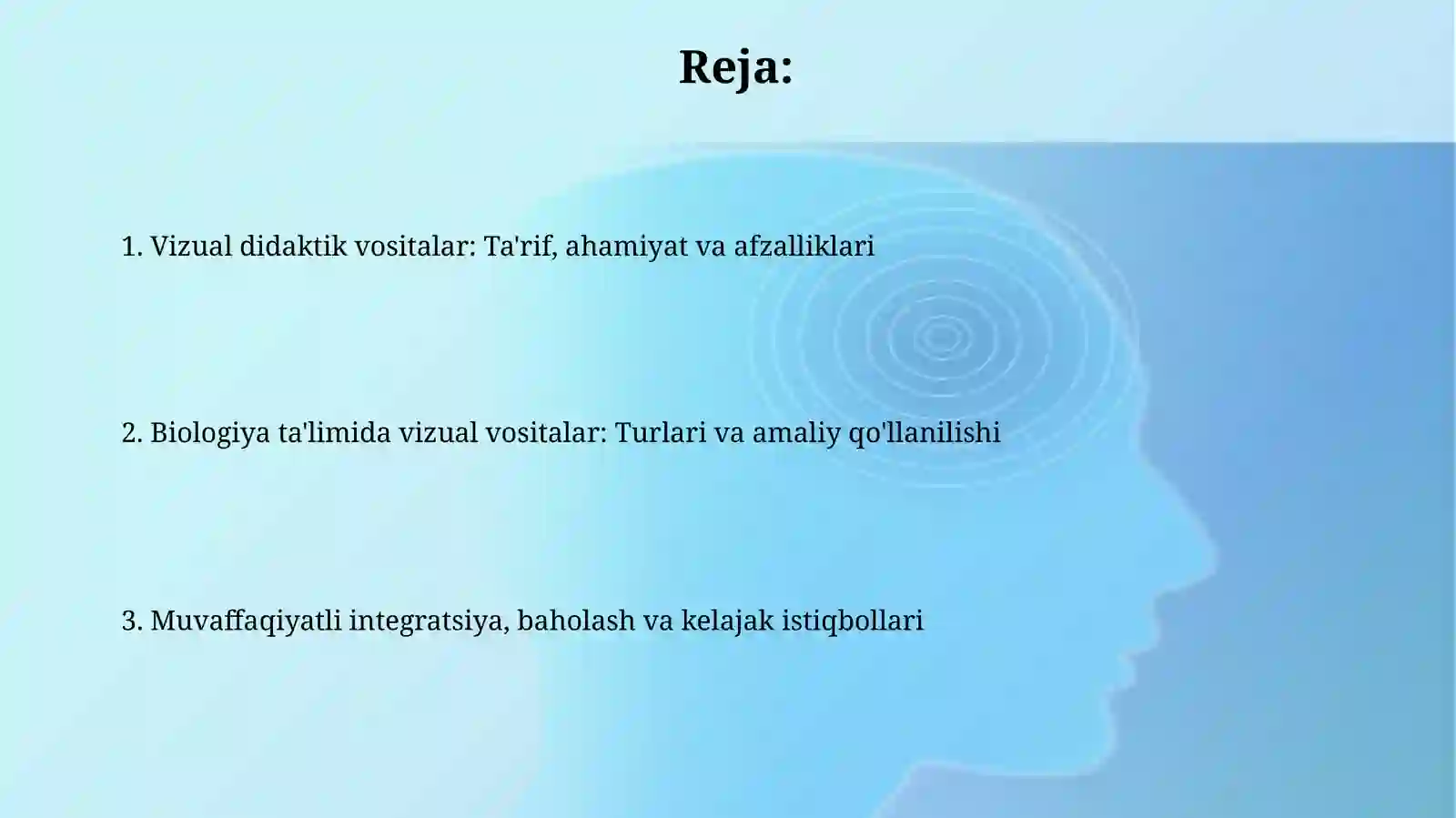 Reja:

1. Vizual didaktik vositalar: Ta'rif, ahamiyat va afzalliklari

2. Biologiya ta'limida vizual vositalar: Turlari va amaliy qo'llanilishi

3. Muvaffaqiyatli integratsiya, baholash va kelajak istiqbollari